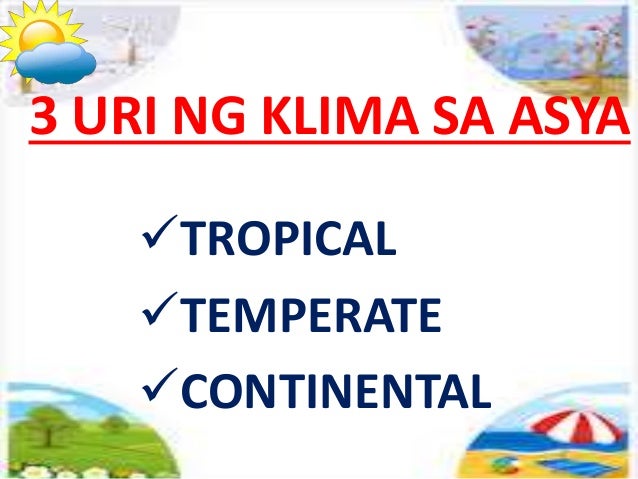 3 URI NG KLIMA SA ASYA

✓TROPICAL
✓TEMPERATE
✓CONTINENTAL